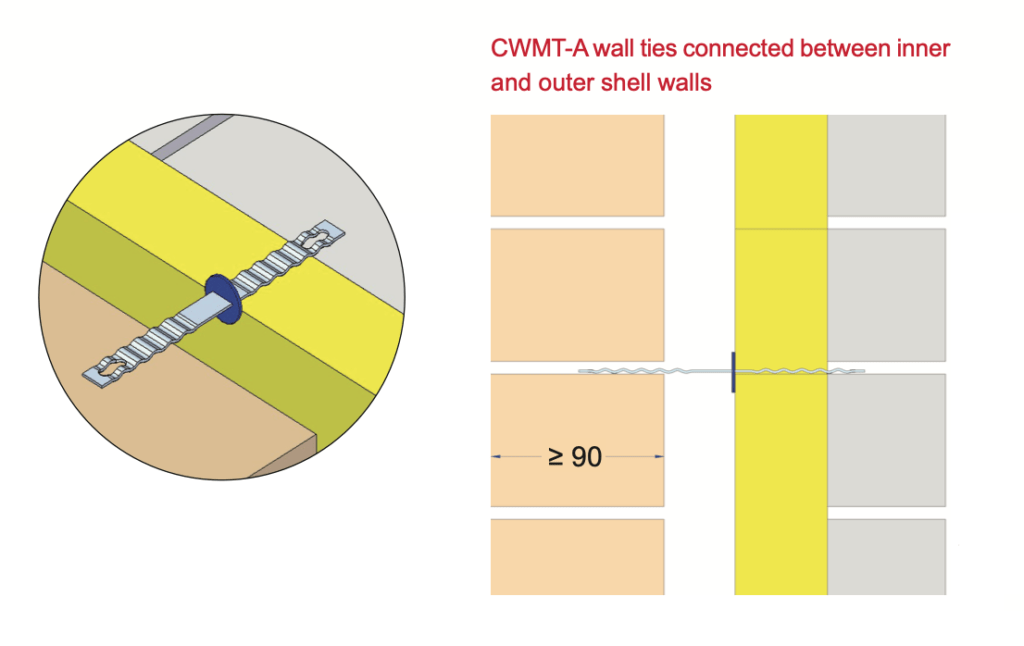 CWMT-A wall ties connected between inner and outer shell walls

$\geq 90$